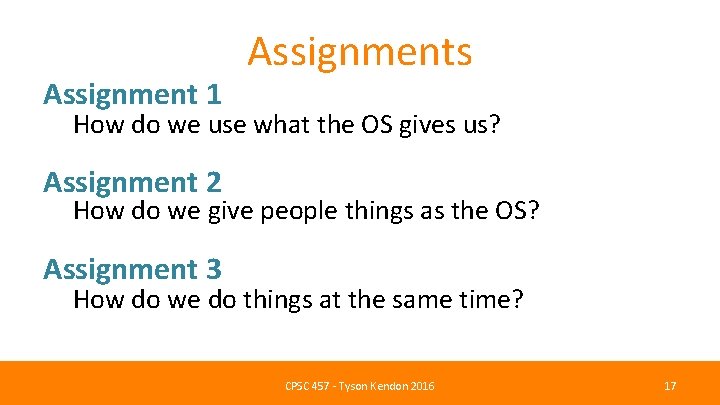 Assignments

Assignment 1
How do we use what the OS gives us?

Assignment 2
How do we give people things as the OS?

Assignment 3
How do we do things at the same time?

CPSC 457 - Tyson Kendon 2016

17